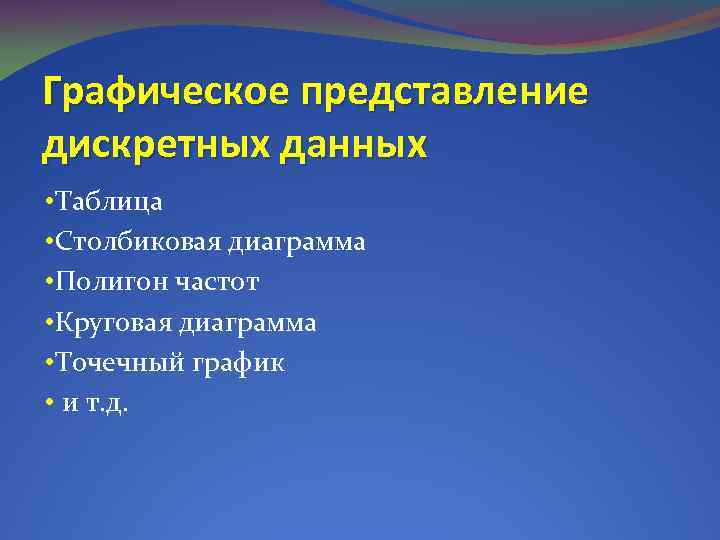 Графическое представление дискретных данных

•Таблица
•Столбиковая диаграмма
•Полигон частот
•Круговая диаграмма
•Точечный график
• и т.д.